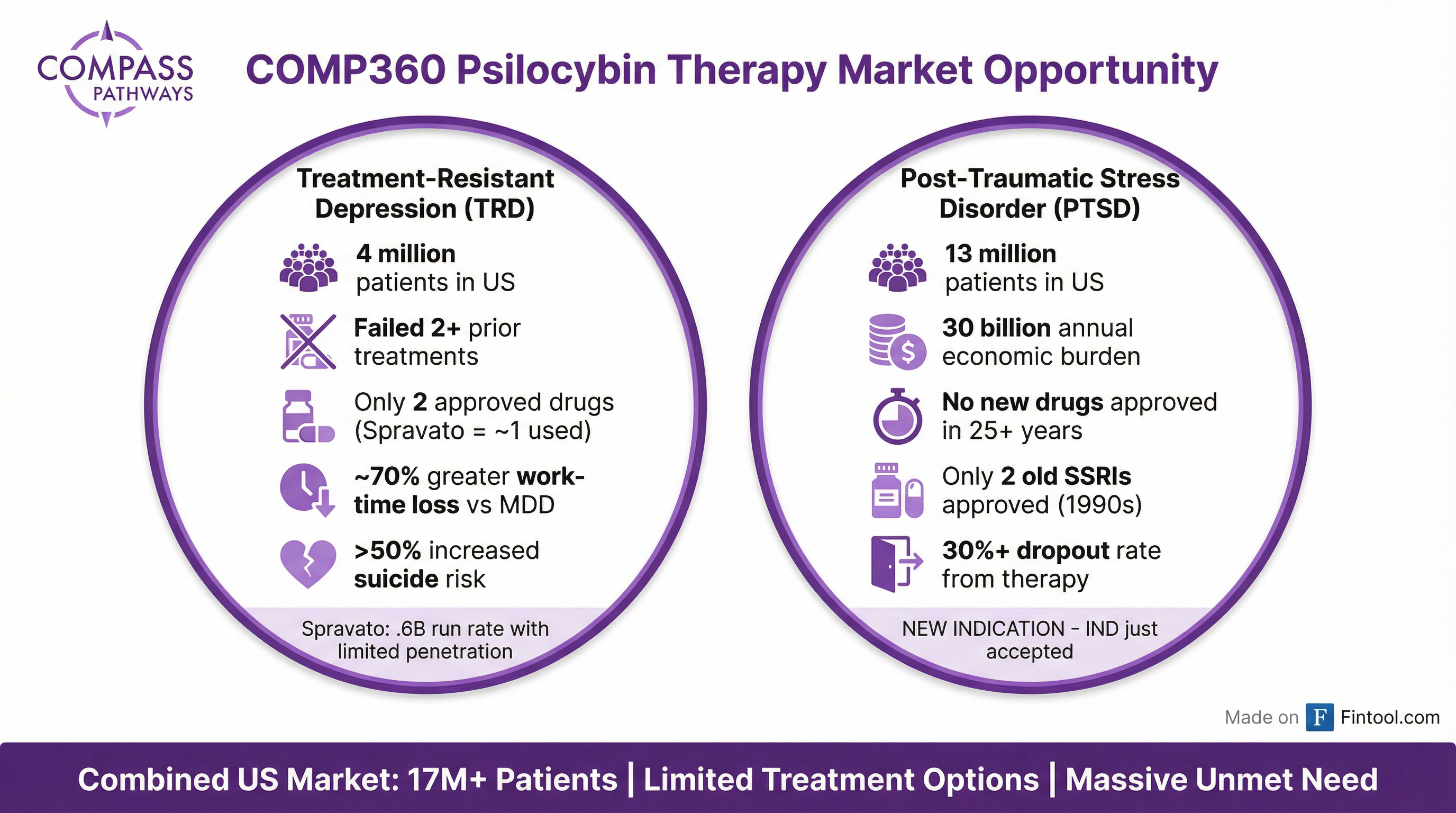 COMPASS PATHWAYS

COMP360 Psilocybin Therapy Market Opportunity

Treatment-Resistant Depression (TRD)

4 million patients in US

Failed 2+ prior treatments

Only 2 approved drugs (Spravato = ~1 used)

~70% greater work-time loss vs MDD

>50% increased suicide risk

Spravato: .6B run rate with limited penetration

Post-Traumatic Stress Disorder (PTSD)

13 million patients in US

30 billion annual economic burden

No new drugs approved in 25+ years

Only 2 old SSRIs approved (1990s)

30%+ dropout rate from therapy

NEW INDICATION - IND just accepted

Made on F Fintool.com

Combined US Market: 17M+ Patients | Limited Treatment Options | Massive Unmet Need